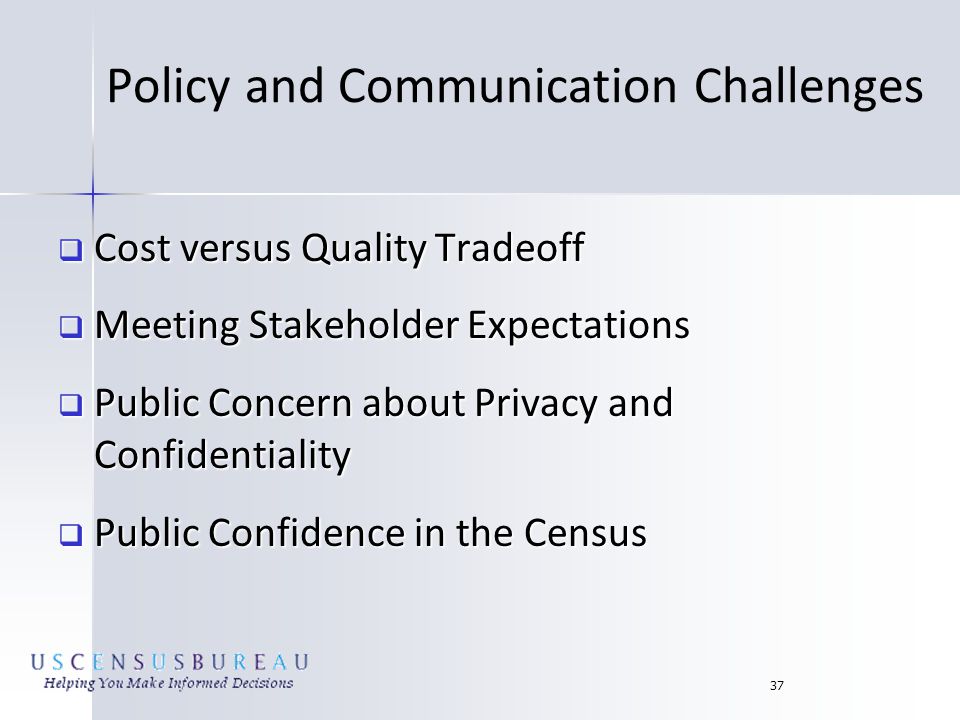 Policy and Communication Challenges

❑ Cost versus Quality Tradeoff

❑ Meeting Stakeholder Expectations

❑ Public Concern about Privacy and Confidentiality

❑ Public Confidence in the Census

USCENSUSBUREAU
Helping You Make Informed Decisions

37